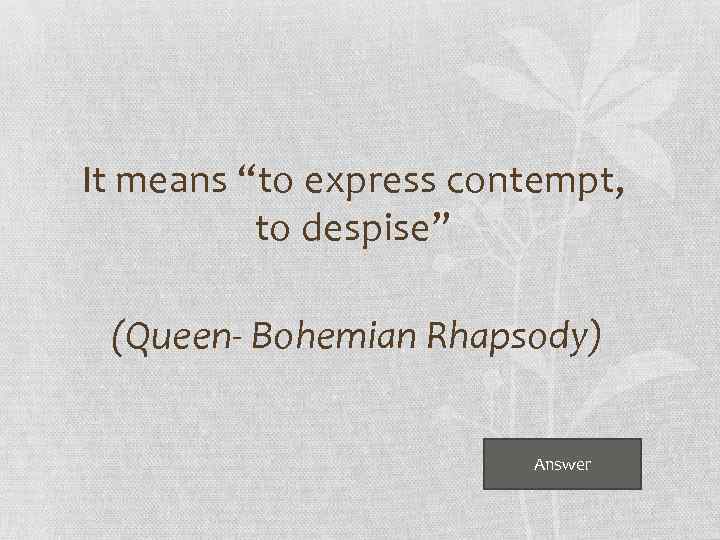 It means “to express contempt, to despise”

(Queen- Bohemian Rhapsody)

Answer